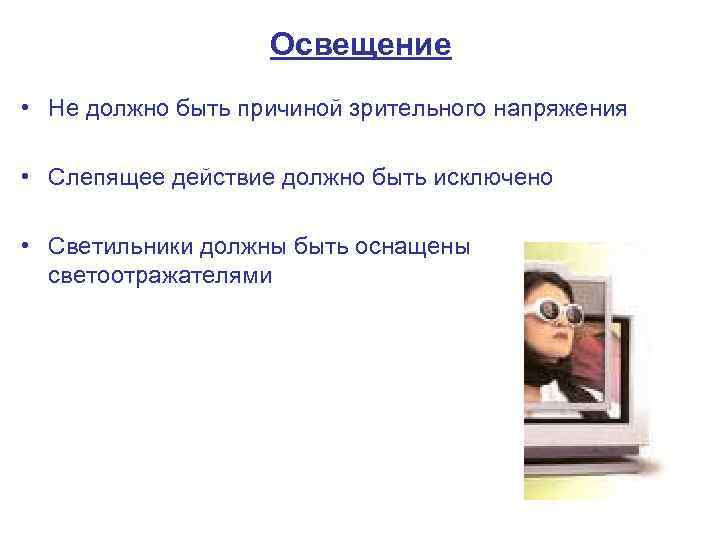 Освещение

• Не должно быть причиной зрительного напряжения

• Слепящее действие должно быть исключено

• Светильники должны быть оснащены светоотражателями